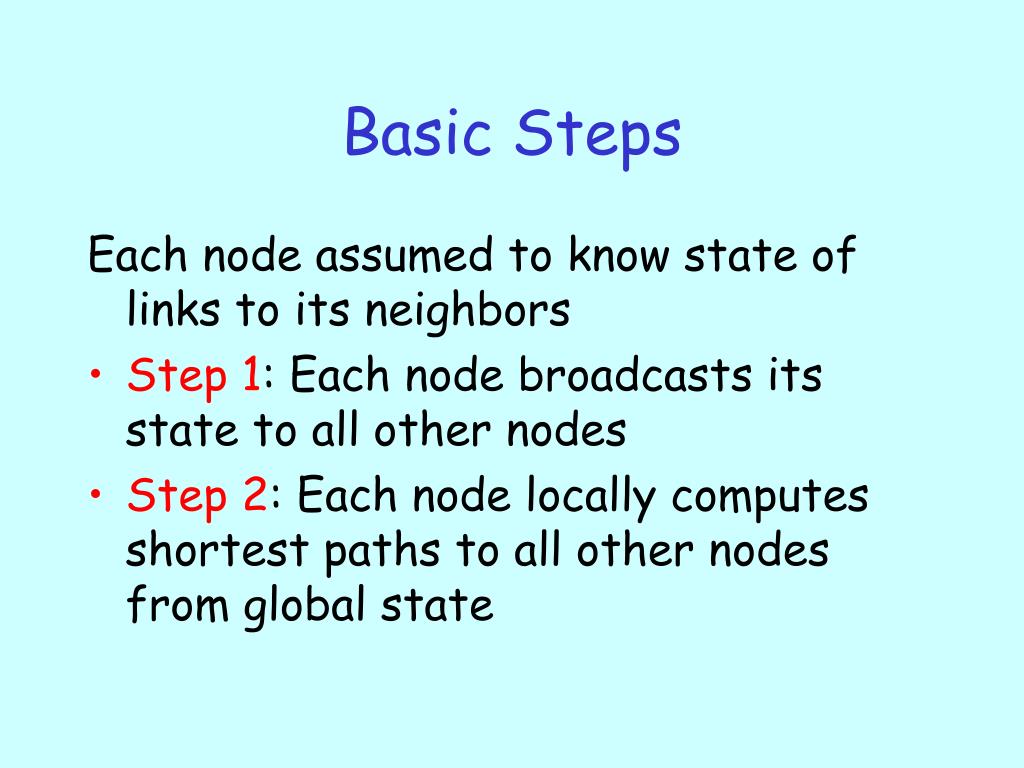 Basic Steps

Each node assumed to know state of links to its neighbors

• Step 1: Each node broadcasts its state to all other nodes
• Step 2: Each node locally computes shortest paths to all other nodes from global state